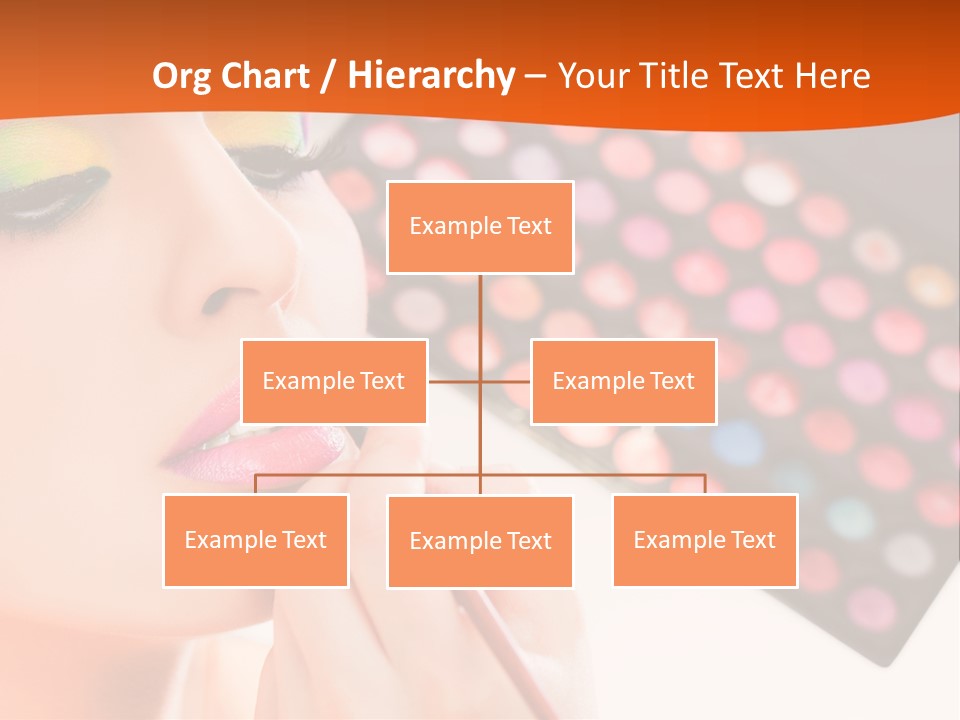 Org Chart / Hierarchy – Your Title Text Here

Example Text

Example Text

Example Text

Example Text

Example Text

Example Text